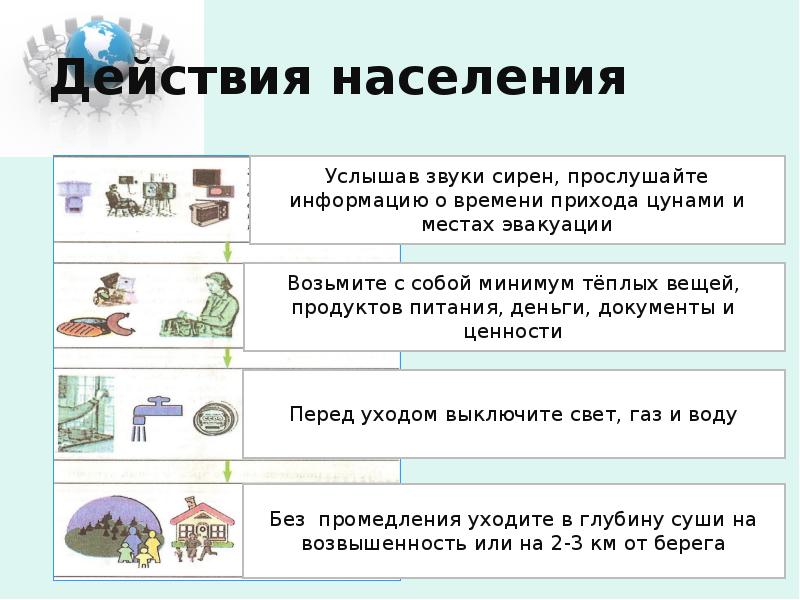 Действия населения

Услышав звуки сирен, прослушайте информацию о времени прихода цунами и местах эвакуации

Возьмите с собой минимум тёплых вещей, продуктов питания, деньги, документы и ценности

Перед уходом выключите свет, газ и воду

Без промедления уходите в глубину суши на возвышенность или на 2-3 км от берега